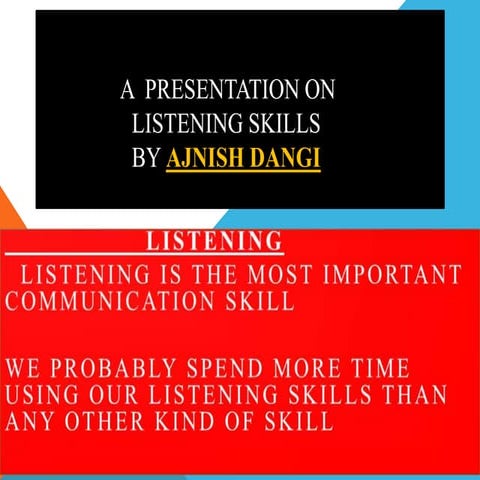 A PRESENTATION ON
LISTENING SKILLS
BY AJNISH DANGI

LISTENING

LISTENING IS THE MOST IMPORTANT COMMUNICATION SKILL

WE PROBABLY SPEND MORE TIME USING OUR LISTENING SKILLS THAN ANY OTHER KIND OF SKILL